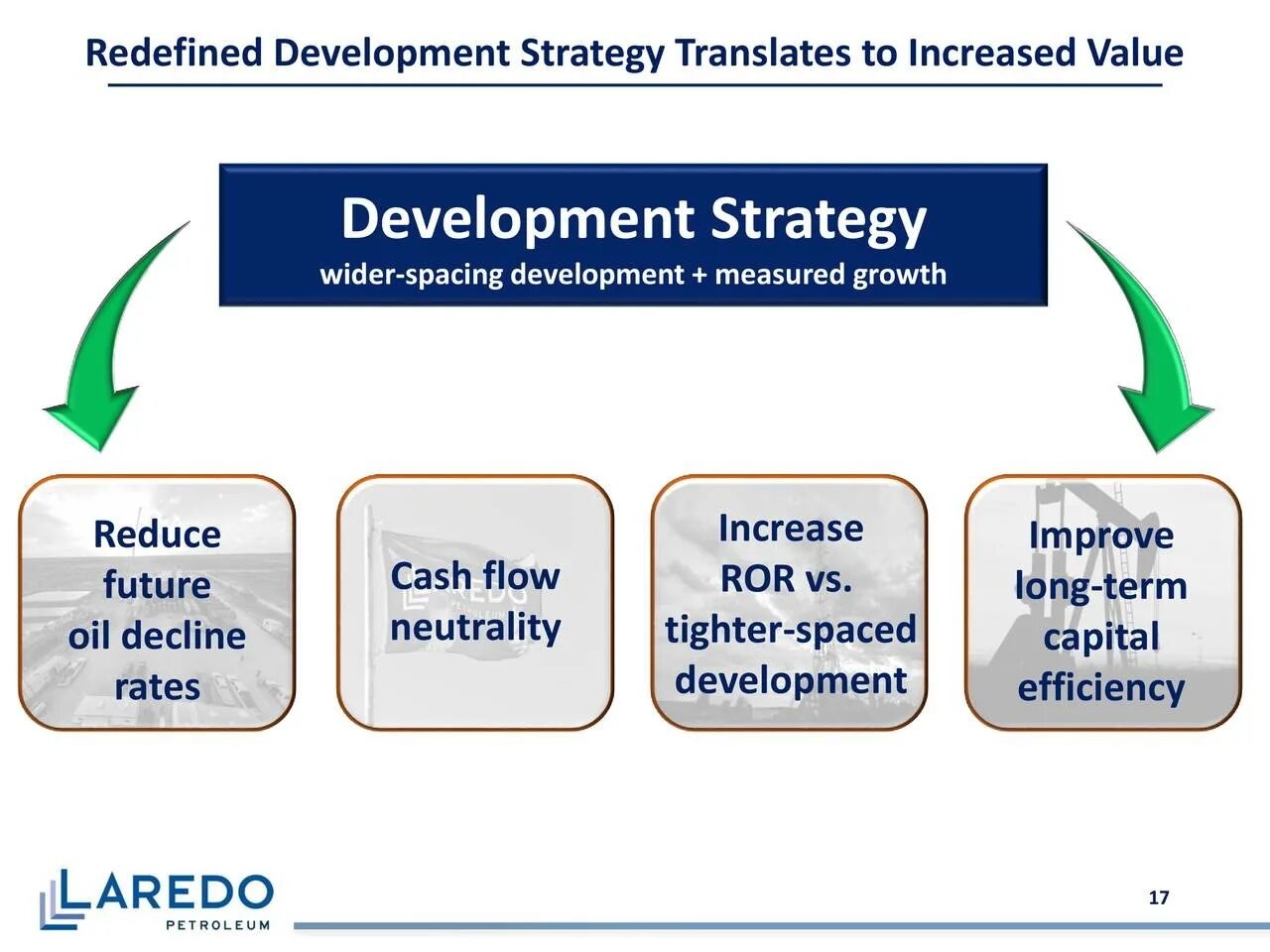 Redefined Development Strategy Translates to Increased Value

Development Strategy
wider-spacing development + measured growth

Reduce future oil decline rates

Cash flow neutrality

Increase ROR vs. tighter-spaced development

Improve long-term capital efficiency

LAREDO
PETROLEUM

17